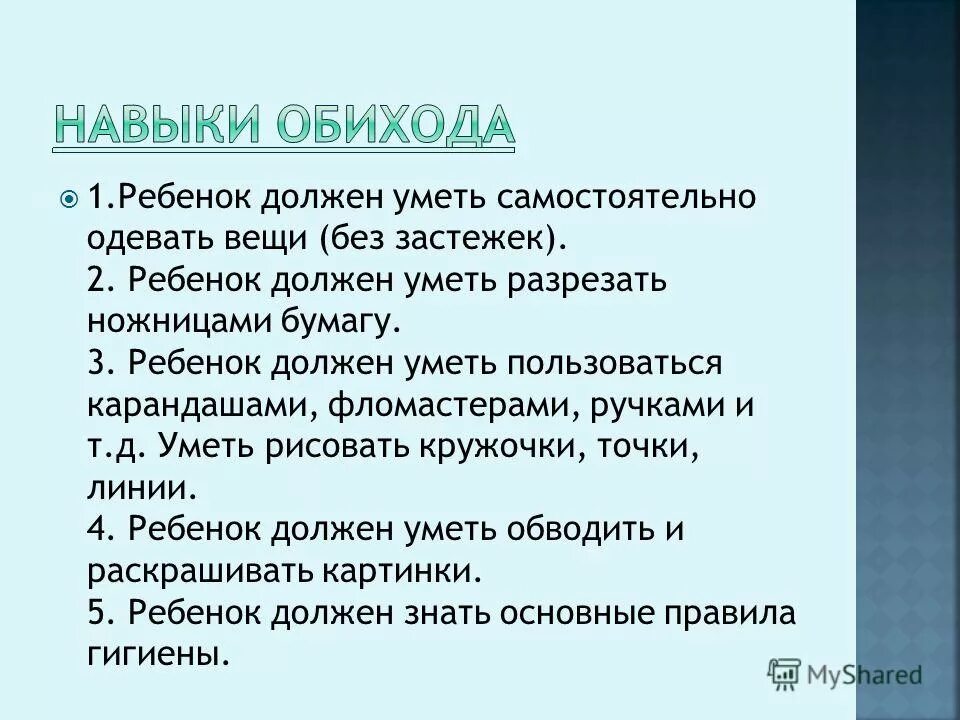 НАВЫКИ ОБИХОДА

1.Ребенок должен уметь самостоятельно одевать вещи (без застежек).
2. Ребенок должен уметь разрезать ножницами бумагу.
3. Ребенок должен уметь пользоваться карандашами, фломастерами, ручками и т.д. Уметь рисовать кружочки, точки, линии.
4. Ребенок должен уметь обводить и раскрашивать картинки.
5. Ребенок должен знать основные правила гигиены.

MyShared